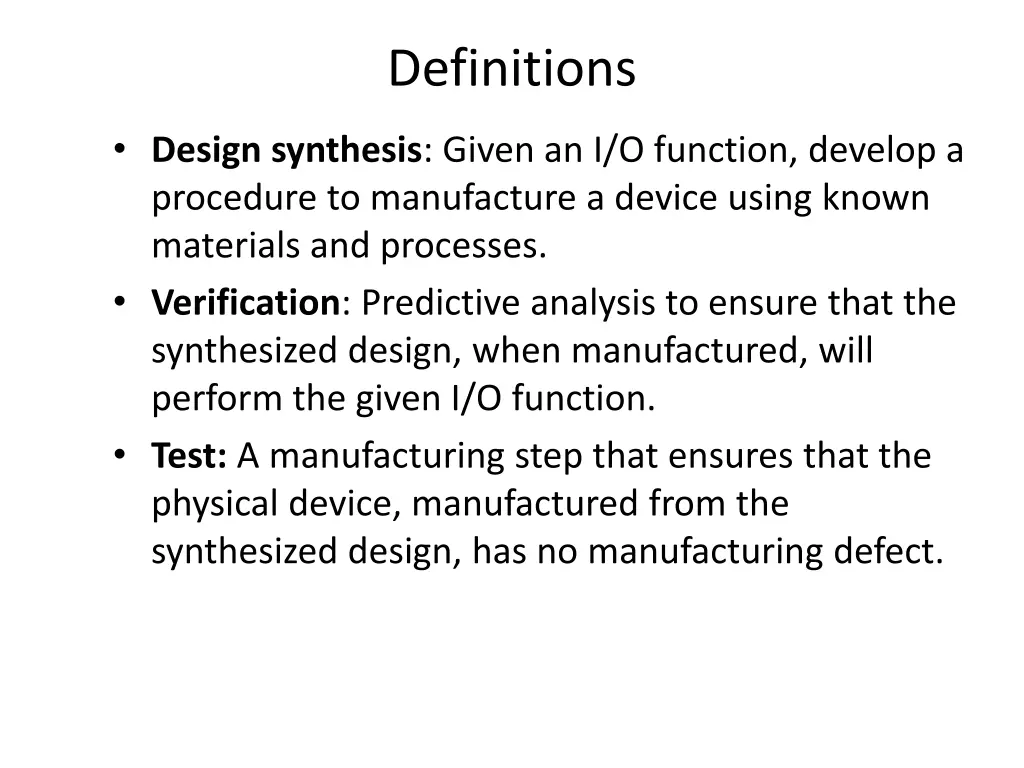 Definitions

• Design synthesis: Given an I/O function, develop a procedure to manufacture a device using known materials and processes.
• Verification: Predictive analysis to ensure that the synthesized design, when manufactured, will perform the given I/O function.
• Test: A manufacturing step that ensures that the physical device, manufactured from the synthesized design, has no manufacturing defect.